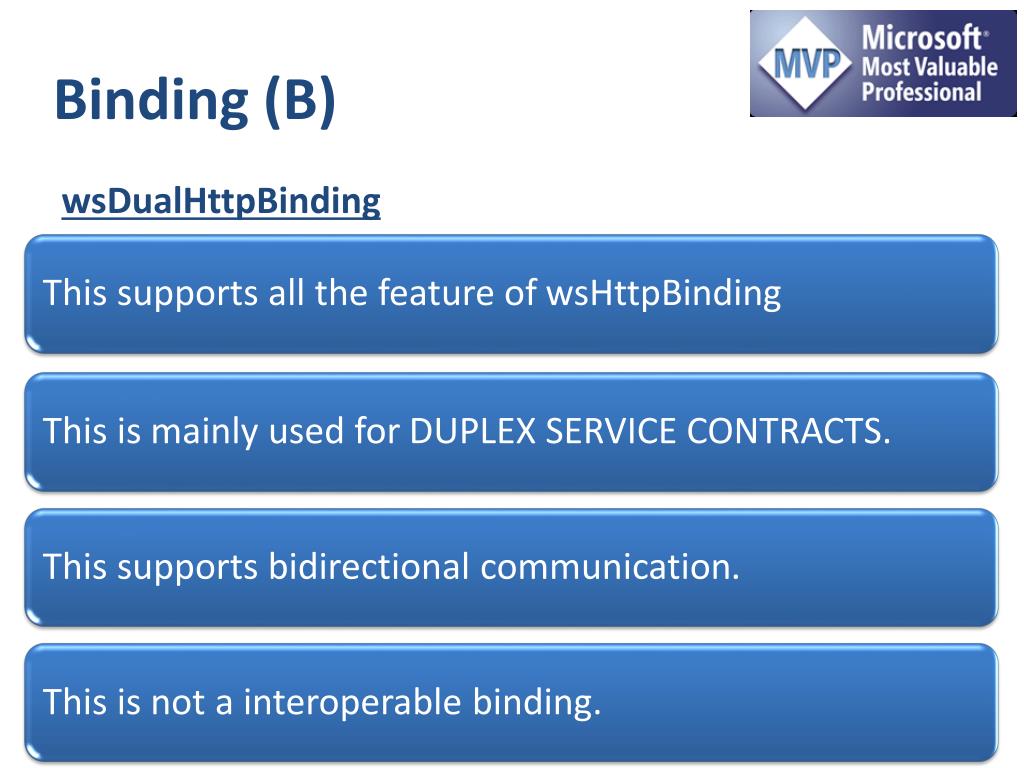 Binding (B)

MVP Microsoft® Most Valuable Professional

wsDualHttpBinding

This supports all the feature of wsHttpBinding

This is mainly used for DUPLEX SERVICE CONTRACTS.

This supports bidirectional communication.

This is not a interoperable binding.